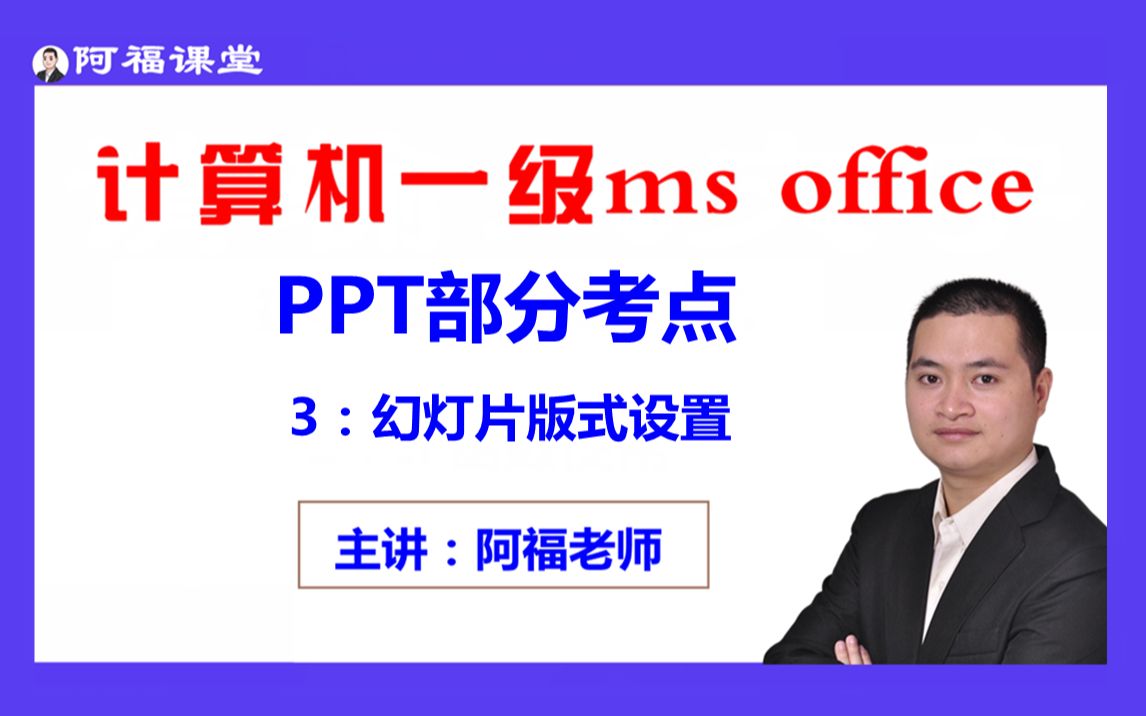 阿福课堂

计算机一级ms office

PPT部分考点

3：幻灯片版式设置

主讲：阿福老师